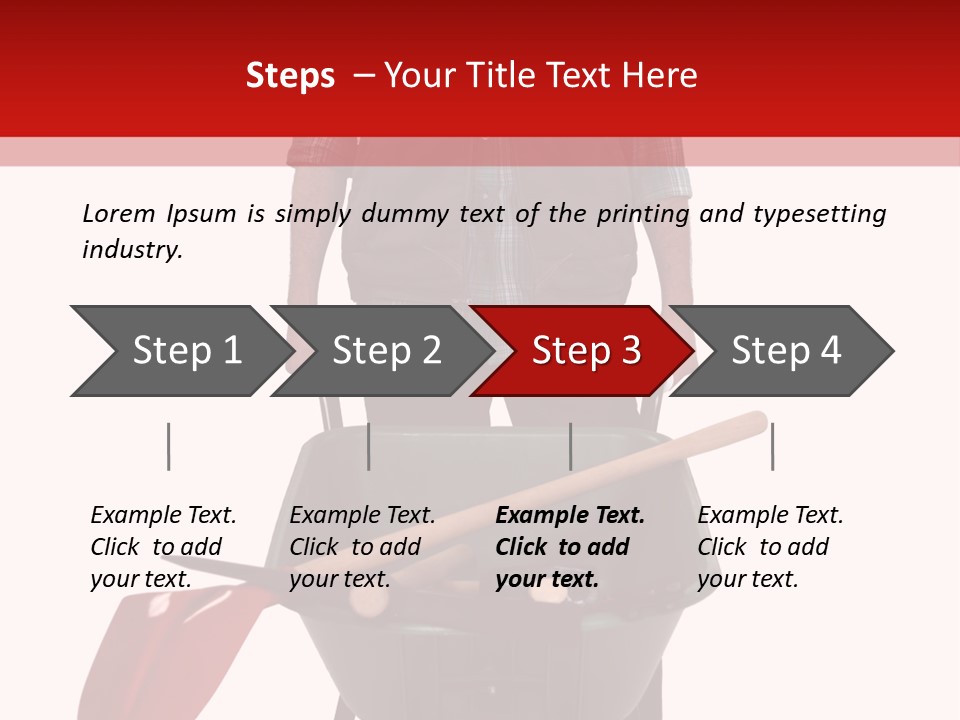 Steps – Your Title Text Here

Lorem Ipsum is simply dummy text of the printing and typesetting industry.

Step 1

Step 2

Step 3

Step 4

Example Text. Click to add your text.

Example Text. Click to add your text.

Example Text. Click to add your text.

Example Text. Click to add your text.